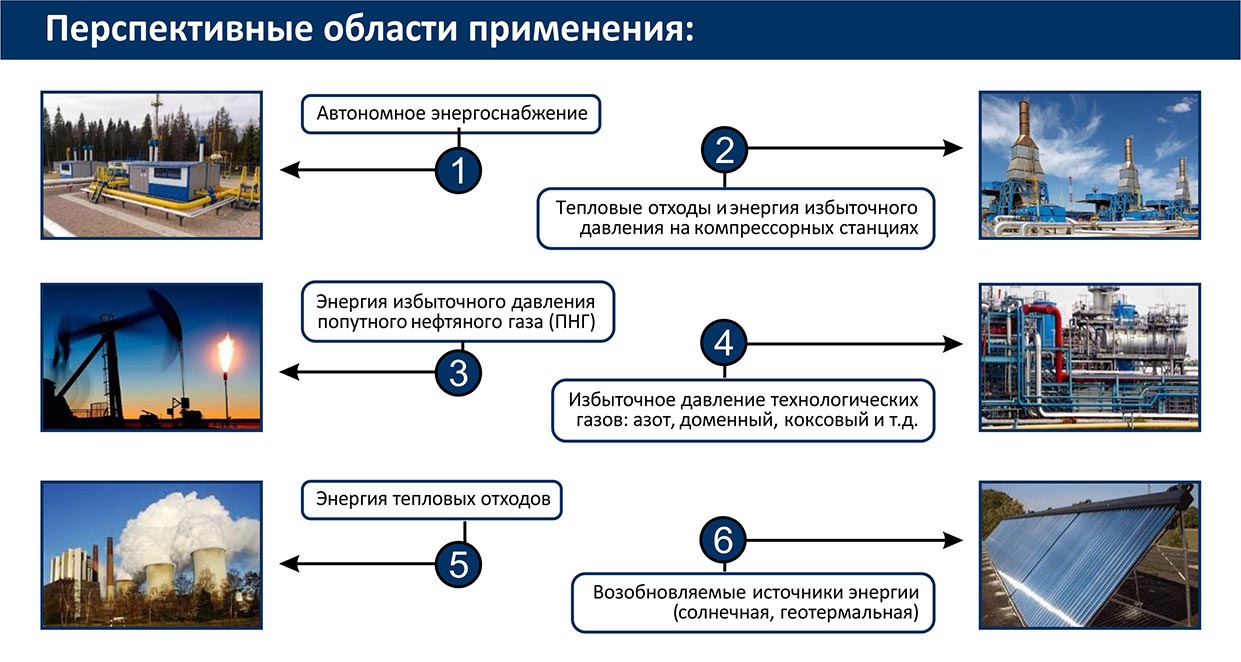 Перспективные области применения:

Автономное энергоснабжение

1

2

Тепловые отходы и энергия избыточного давления на компрессорных станциях

Энергия избыточного давления попутного нефтяного газа (ПНГ)

3

4

Избыточное давление технологических газов: азот, доменный, коксовый и т.д.

Энергия тепловых отходов

5

6

Возобновляемые источники энергии (солнечная, геотермальная)